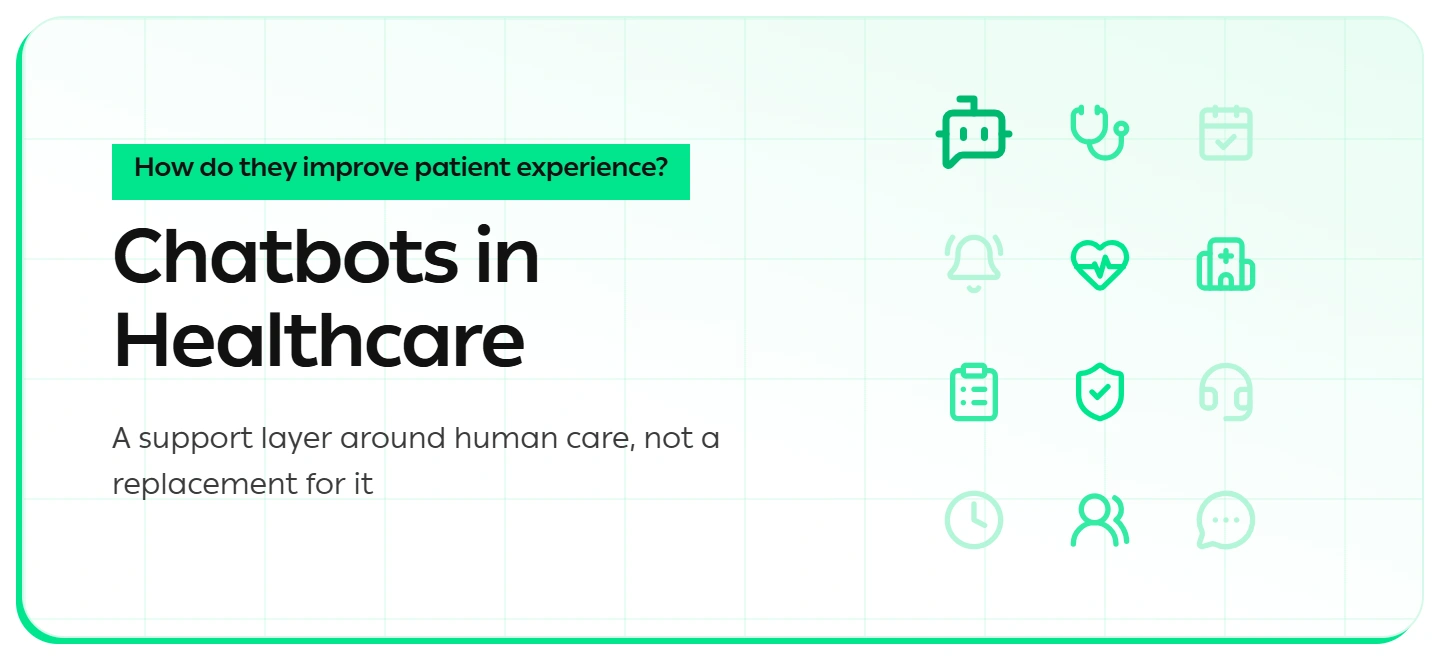 How do they improve patient experience?

Chatbots in Healthcare

A support layer around human care, not a replacement for it